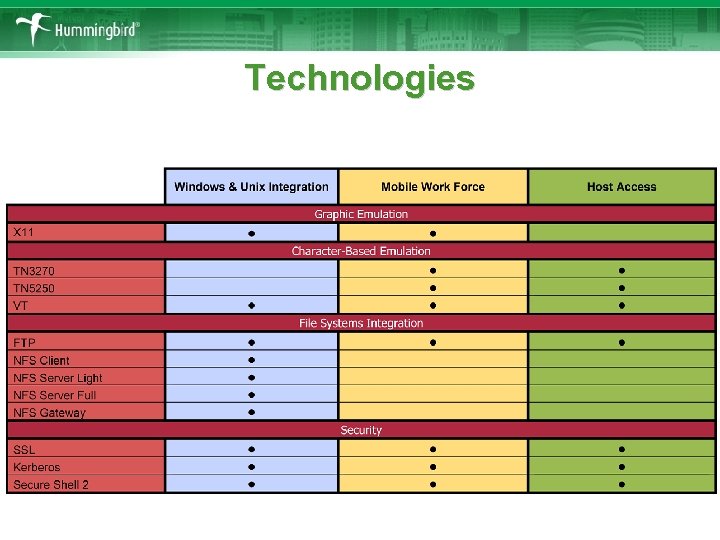 Hummingbird®

Technologies

| | Windows & Unix Integration | Mobile Work Force | Host Access |
|---|---|---|---|
| Graphic Emulation | | | |
| X11 | ● | ● | |
| Character-Based Emulation | | | |
| TN3270 | | ● | ● |
| TN5250 | | ● | ● |
| VT | ● | ● | ● |
| File Systems Integration | | | |
| FTP | ● | ● | ● |
| NFS Client | ● | | |
| NFS Server Light | ● | | |
| NFS Server Full | ● | | |
| NFS Gateway | ● | | |
| Security | | | |
| SSL | ● | ● | ● |
| Kerberos | ● | ● | ● |
| Secure Shell 2 | ● | ● | ● |